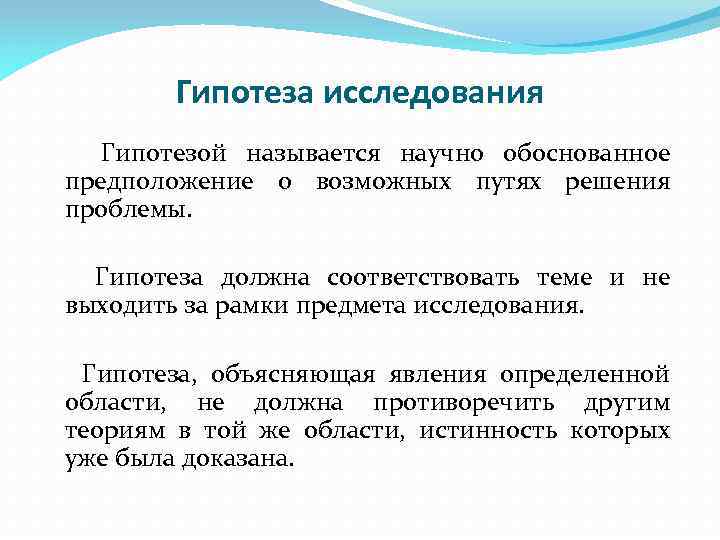 Гипотеза исследования

Гипотезой называется научно обоснованное предположение о возможных путях решения проблемы.

Гипотеза должна соответствовать теме и не выходить за рамки предмета исследования.

Гипотеза, объясняющая явления определенной области, не должна противоречить другим теориям в той же области, истинность которых уже была доказана.